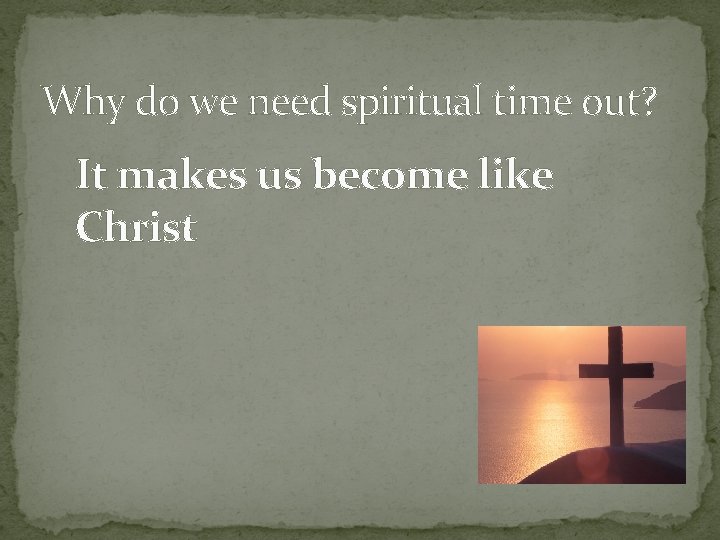 Why do we need spiritual time out?

It makes us become like Christ